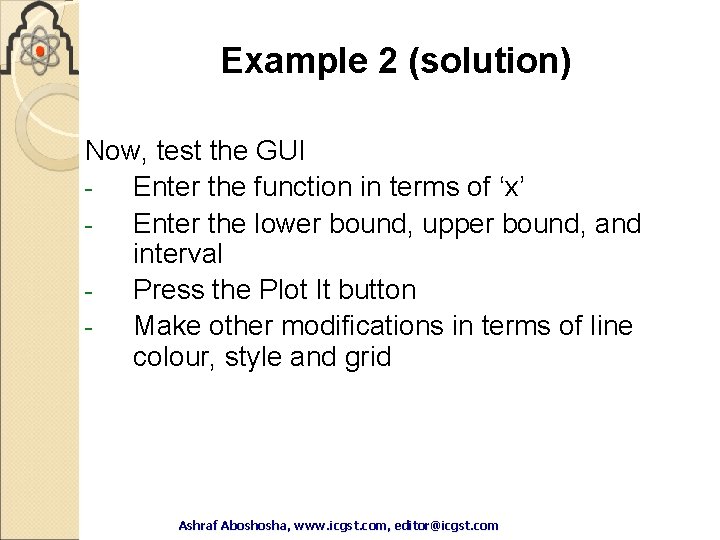 Example 2 (solution)

Now, test the GUI
- Enter the function in terms of ‘x’
- Enter the lower bound, upper bound, and interval
- Press the Plot It button
- Make other modifications in terms of line colour, style and grid

Ashraf Aboshosha, www.icgst.com, editor@icgst.com